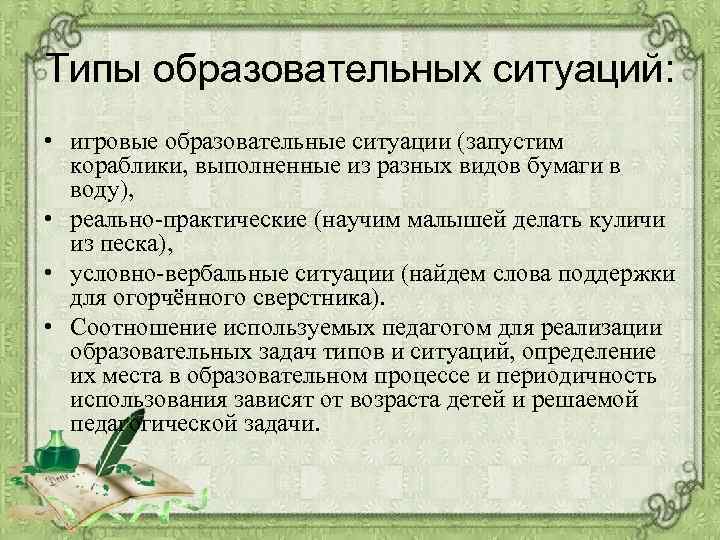 Типы образовательных ситуаций:

• игровые образовательные ситуации (запустим кораблики, выполненные из разных видов бумаги в воду),
• реально-практические (научим малышей делать куличи из песка),
• условно-вербальные ситуации (найдем слова поддержки для огорчённого сверстника).
• Соотношение используемых педагогом для реализации образовательных задач типов и ситуаций, определение их места в образовательном процессе и периодичность использования зависят от возраста детей и решаемой педагогической задачи.